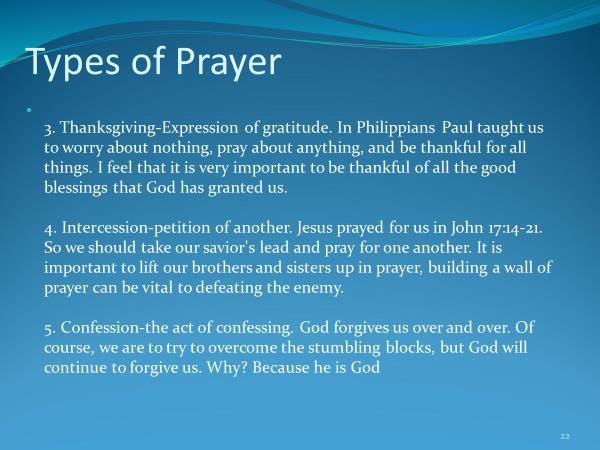 Types of Prayer

3. Thanksgiving-Expression of gratitude. In Philippians Paul taught us to worry about nothing, pray about anything, and be thankful for all things. I feel that it is very important to be thankful of all the good blessings that God has granted us.

4. Intercession-petition of another. Jesus prayed for us in John 17:14-21. So we should take our savior's lead and pray for one another. It is important to lift our brothers and sisters up in prayer, building a wall of prayer can be vital to defeating the enemy.

5. Confession-the act of confessing. God forgives us over and over. Of course, we are to try to overcome the stumbling blocks, but God will continue to forgive us. Why? Because he is God

22